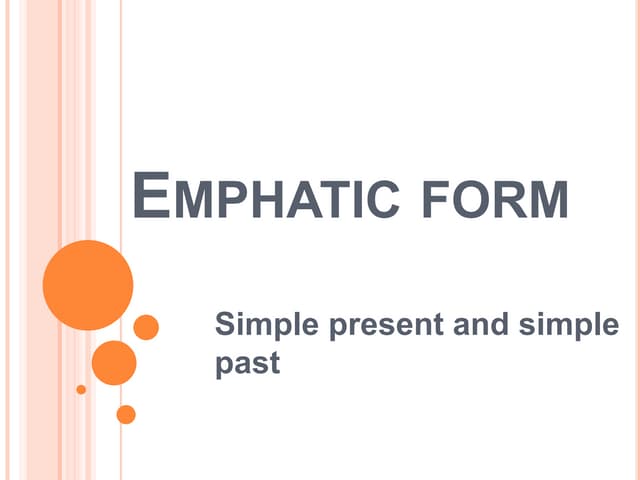 EMPHATIC FORM

Simple present and simple past